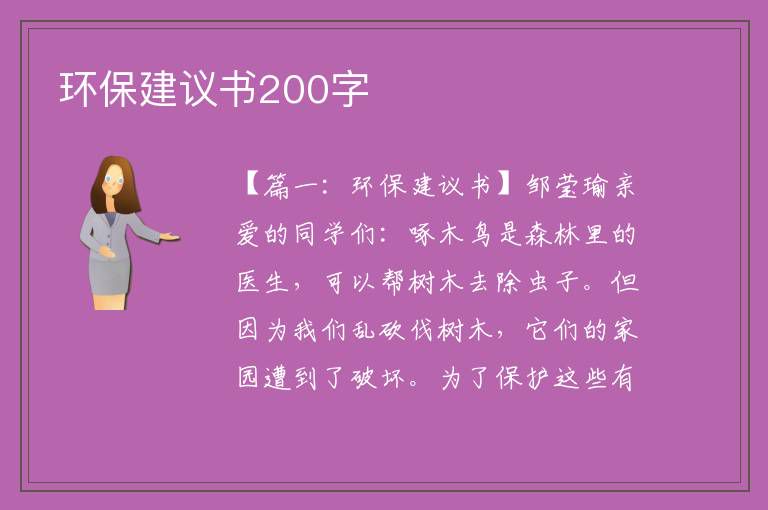 环保建议书200字

【篇一：环保建议书】邹莹瑜亲爱的同学们：啄木鸟是森林里的医生，可以帮树木去除虫子。但因为我们乱砍伐树木，它们的家园遭到了破坏。为了保护这些有